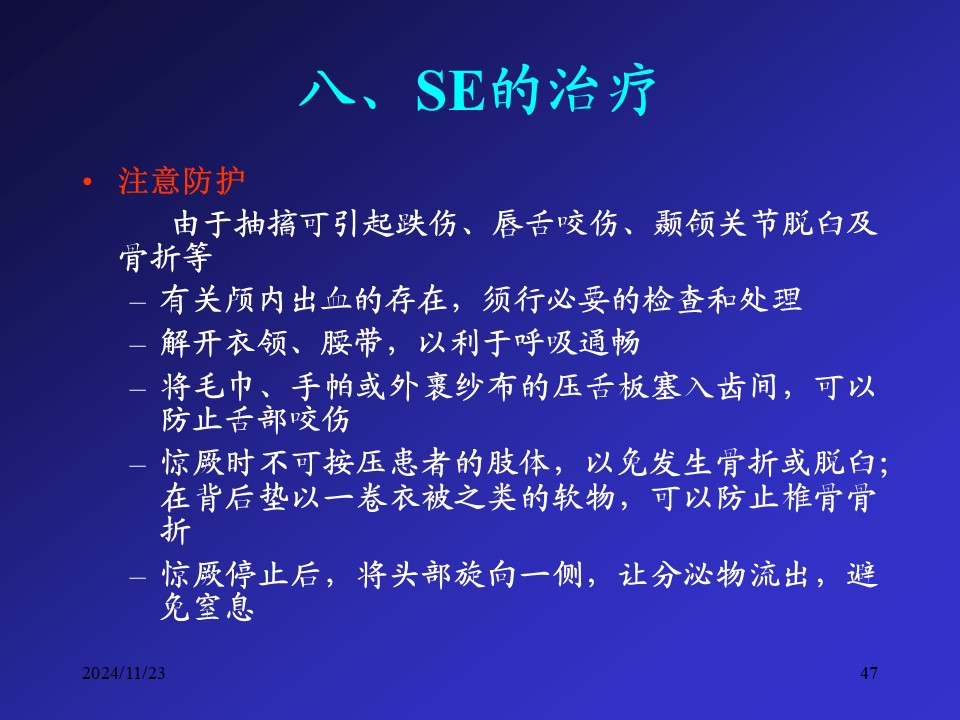 八、SE的治疗

• 注意防护

由于抽搐可引起跌伤、唇舌咬伤、颞颌关节脱臼及骨折等

– 有关颅内出血的存在，须行必要的检查和处理
– 解开衣领、腰带，以利于呼吸通畅
– 将毛巾、手帕或外裹纱布的压舌板塞入齿间，可以防止舌部咬伤
– 惊厥时不可按压患者的肢体，以免发生骨折或脱臼；在背后垫以一卷衣被之类的软物，可以防止椎骨骨折
– 惊厥停止后，将头部旋向一侧，让分泌物流出，避免窒息

2024/11/23

47